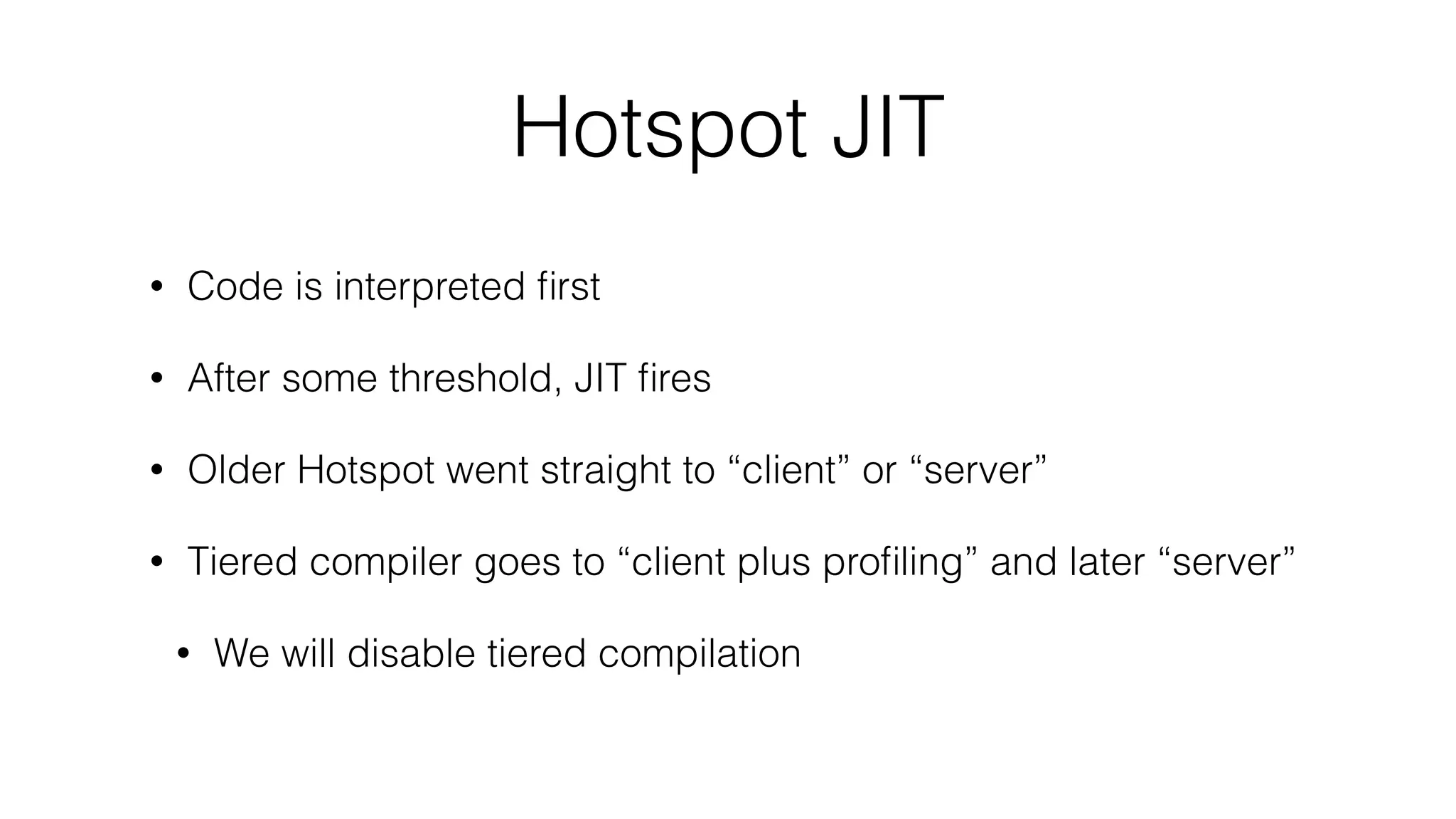 Hotspot JIT

• Code is interpreted first

• After some threshold, JIT fires

• Older Hotspot went straight to “client” or “server”

• Tiered compiler goes to “client plus profiling” and later “server”

  • We will disable tiered compilation